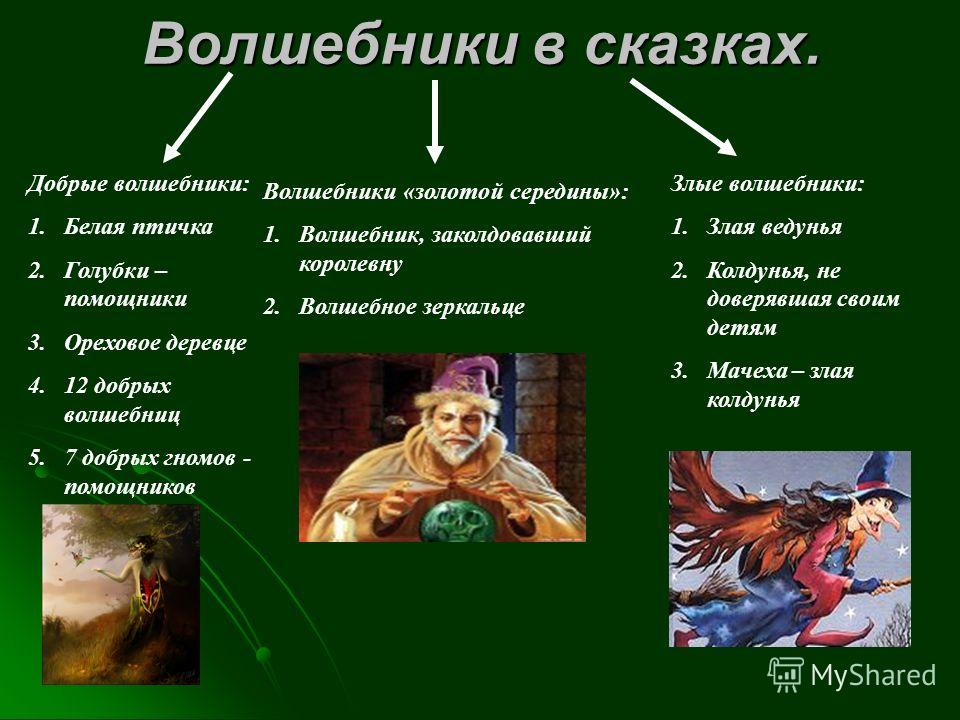 Волшебники в сказках.

Добрые волшебники:
1. Белая птичка
2. Голубки – помощники
3. Ореховое деревце
4. 12 добрых волшебниц
5. 7 добрых гномов - помощников

Волшебники «золотой середины»:
1. Волшебник, заколдовавший королевну
2. Волшебное зеркальце

Злые волшебники:
1. Злая ведунья
2. Колдунья, не доверявшая своим детям
3. Мачеха – злая колдунья

MyShared